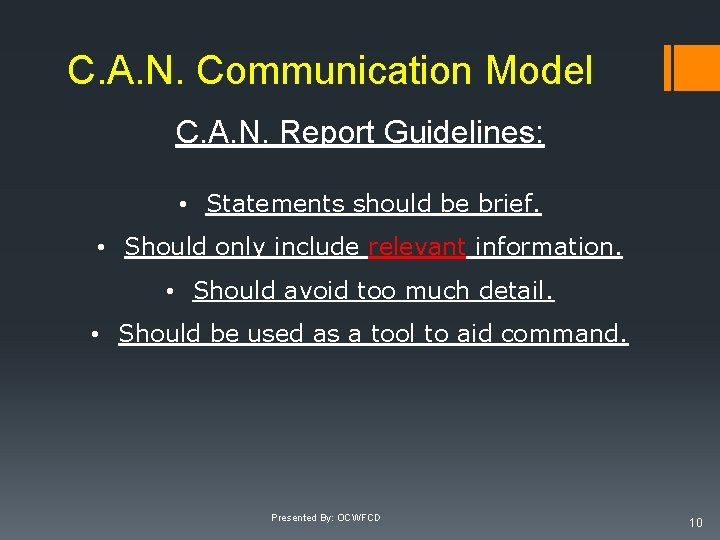 C.A.N. Communication Model

C.A.N. Report Guidelines:

• Statements should be brief.
• Should only include relevant information.
• Should avoid too much detail.
• Should be used as a tool to aid command.

Presented By: OCWFCD

10